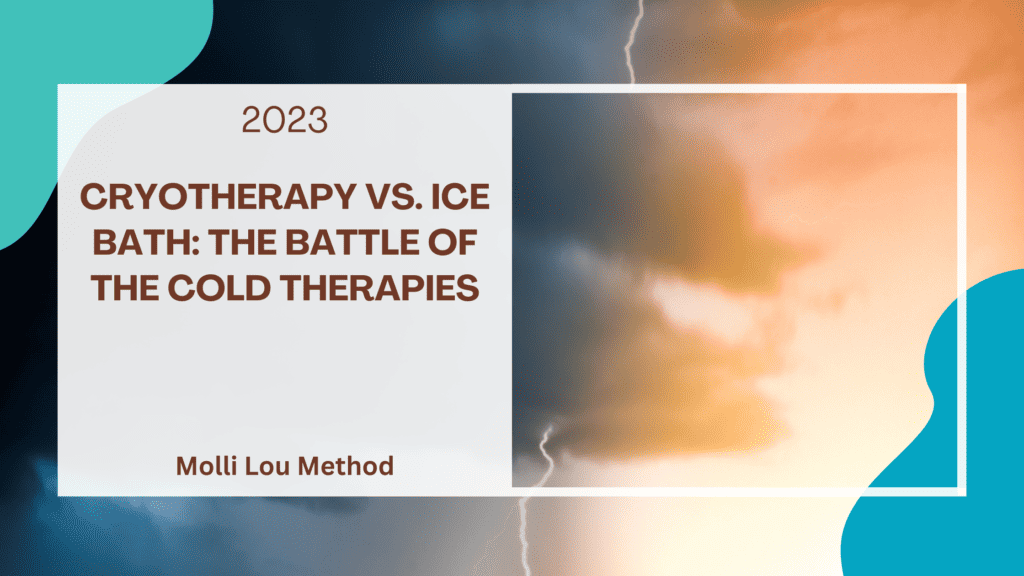 2023

CRYOTHERAPY VS. ICE BATH: THE BATTLE OF THE COLD THERAPIES

Molli Lou Method